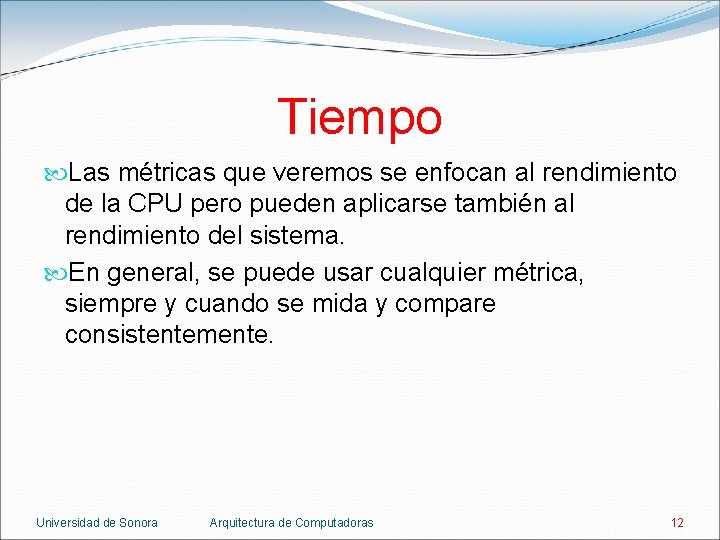 Tiempo

Las métricas que veremos se enfocan al rendimiento de la CPU pero pueden aplicarse también al rendimiento del sistema.

En general, se puede usar cualquier métrica, siempre y cuando se mida y compare consistentemente.

Universidad de Sonora Arquitectura de Computadoras 12